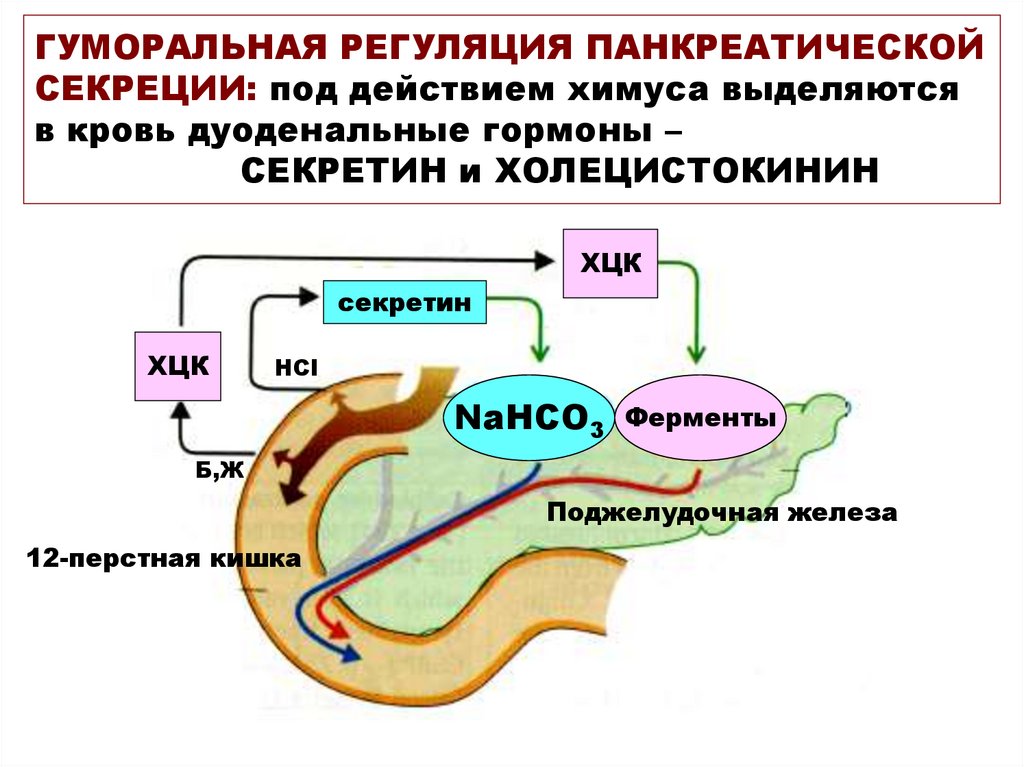 ГУМОРАЛЬНАЯ РЕГУЛЯЦИЯ ПАНКРЕАТИЧЕСКОЙ СЕКРЕЦИИ: под действием химуса выделяются в кровь дуоденальные гормоны – СЕКРЕТИН и ХОЛЕЦИСТОКИНИН

ХЦК

секретин

ХЦК

HCl

$NaHCO_3$

Ферменты

Б,Ж

Поджелудочная железа

12-перстная кишка